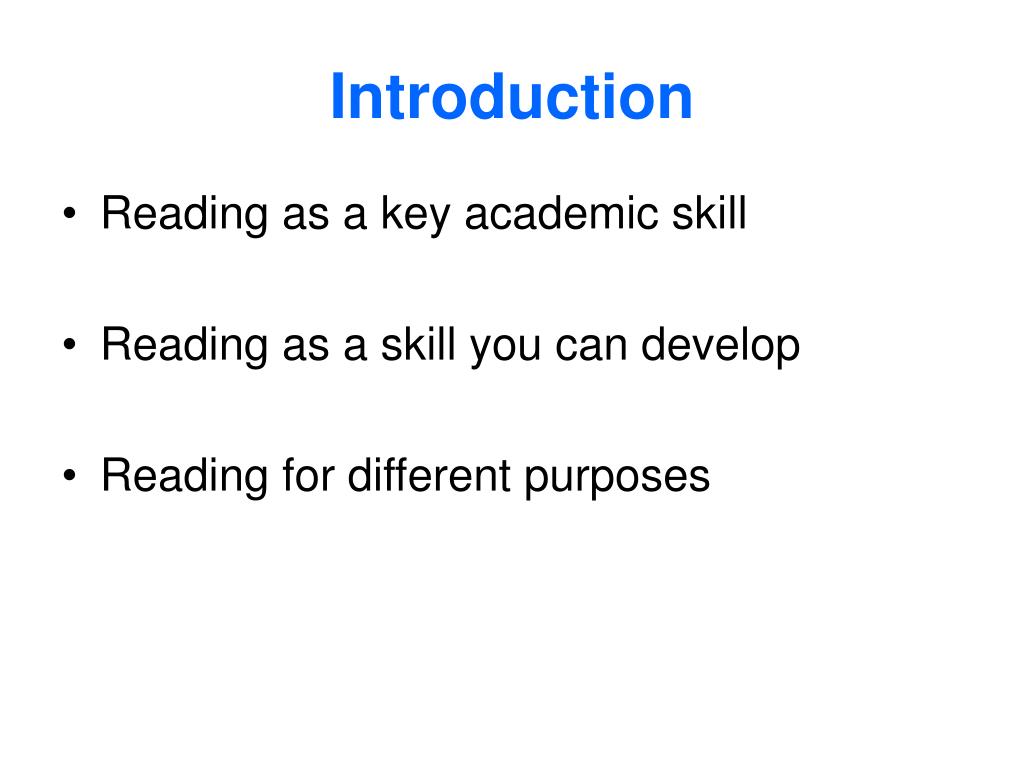 Introduction

• Reading as a key academic skill

• Reading as a skill you can develop

• Reading for different purposes